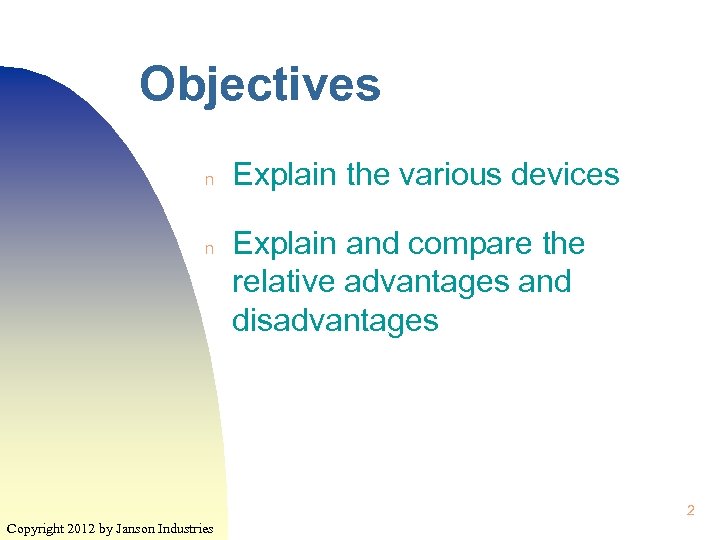 Objectives

n Explain the various devices

n Explain and compare the relative advantages and disadvantages

2

Copyright 2012 by Janson Industries